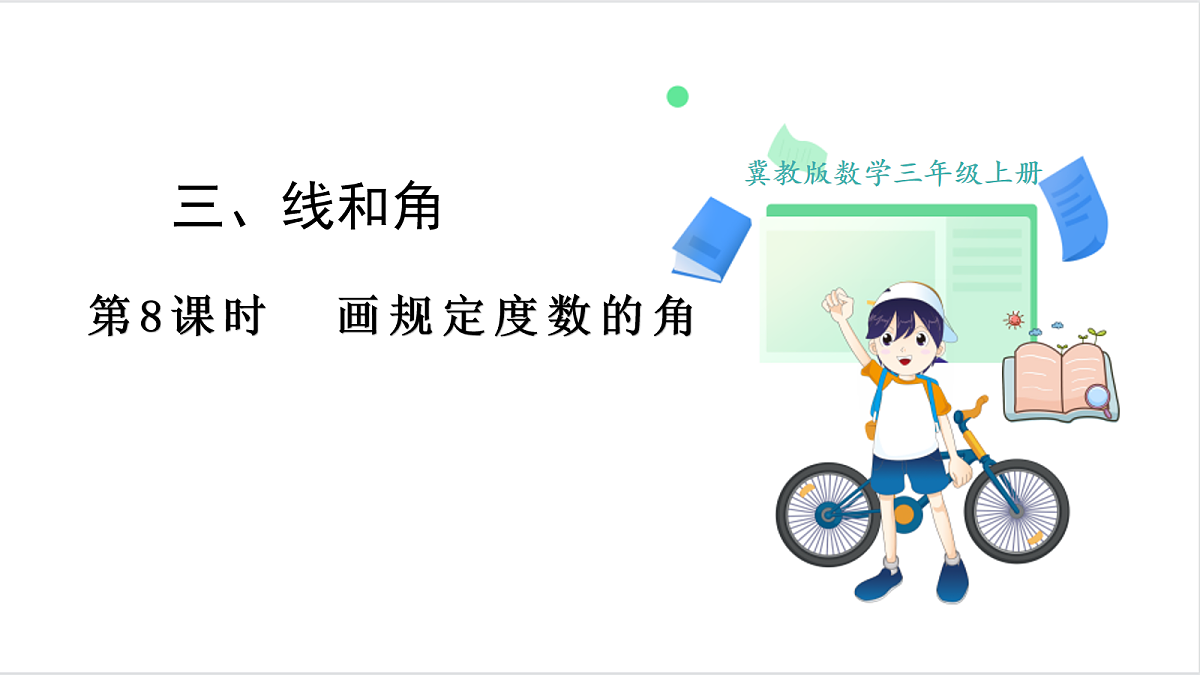 冀教版数学三年级上册

三、线和角

第8课时　画规定度数的角